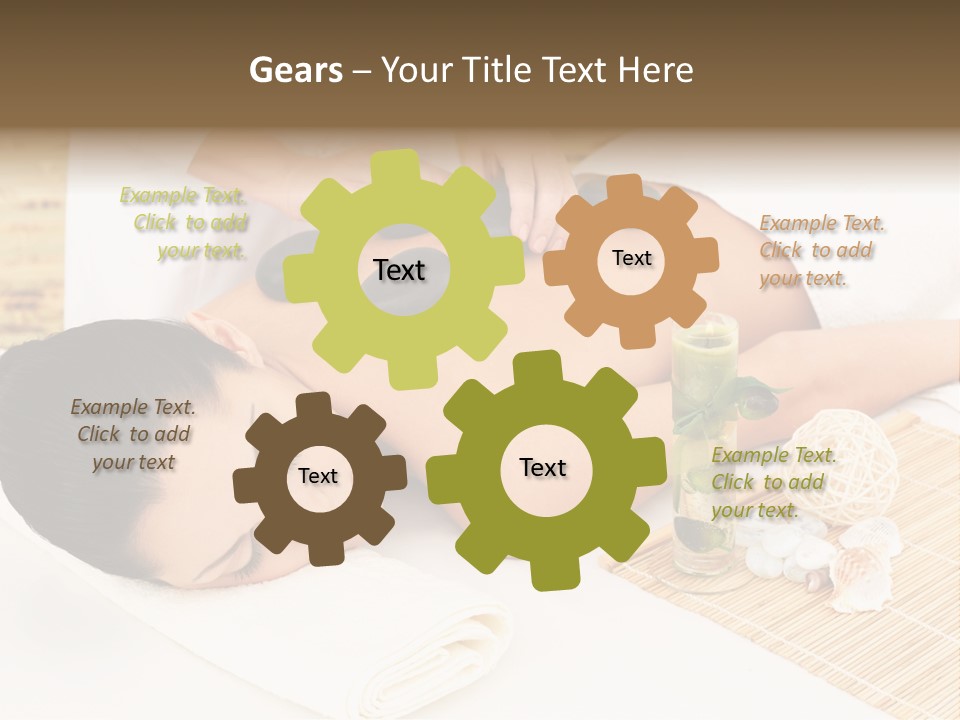 Gears – Your Title Text Here

Example Text. Click to add your text.

Text

Text

Example Text. Click to add your text.

Example Text. Click to add your text

Text

Text

Example Text. Click to add your text.